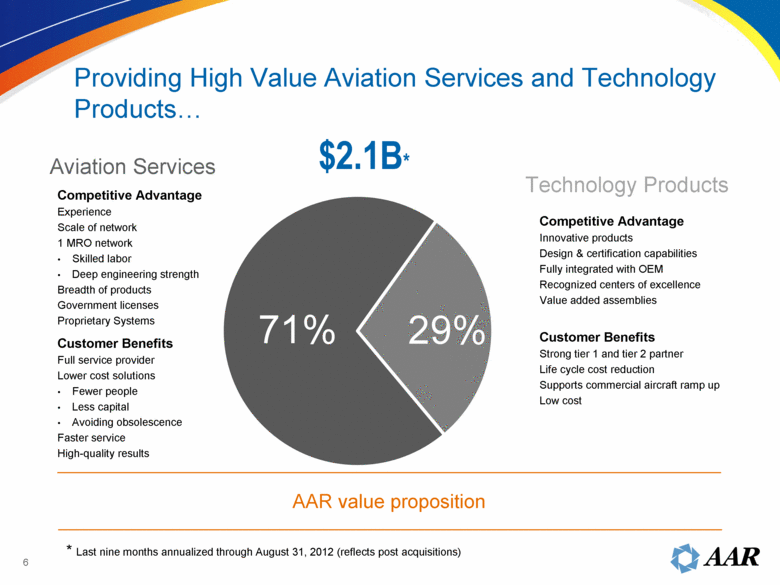 Providing High Value Aviation Services and Technology Products…

$2.1B*

Aviation Services

Competitive Advantage
Experience
Scale of network
1 MRO network
• Skilled labor
• Deep engineering strength
Breadth of products
Government licenses
Proprietary Systems

Customer Benefits
Full service provider
Lower cost solutions
• Fewer people
• Less capital
• Avoiding obsolescence
Faster service
High-quality results

71%

29%

Technology Products

Competitive Advantage
Innovative products
Design & certification capabilities
Fully integrated with OEM
Recognized centers of excellence
Value added assemblies

Customer Benefits
Strong tier 1 and tier 2 partner
Life cycle cost reduction
Supports commercial aircraft ramp up
Low cost

AAR value proposition

* Last nine months annualized through August 31, 2012 (reflects post acquisitions)

6

AAR